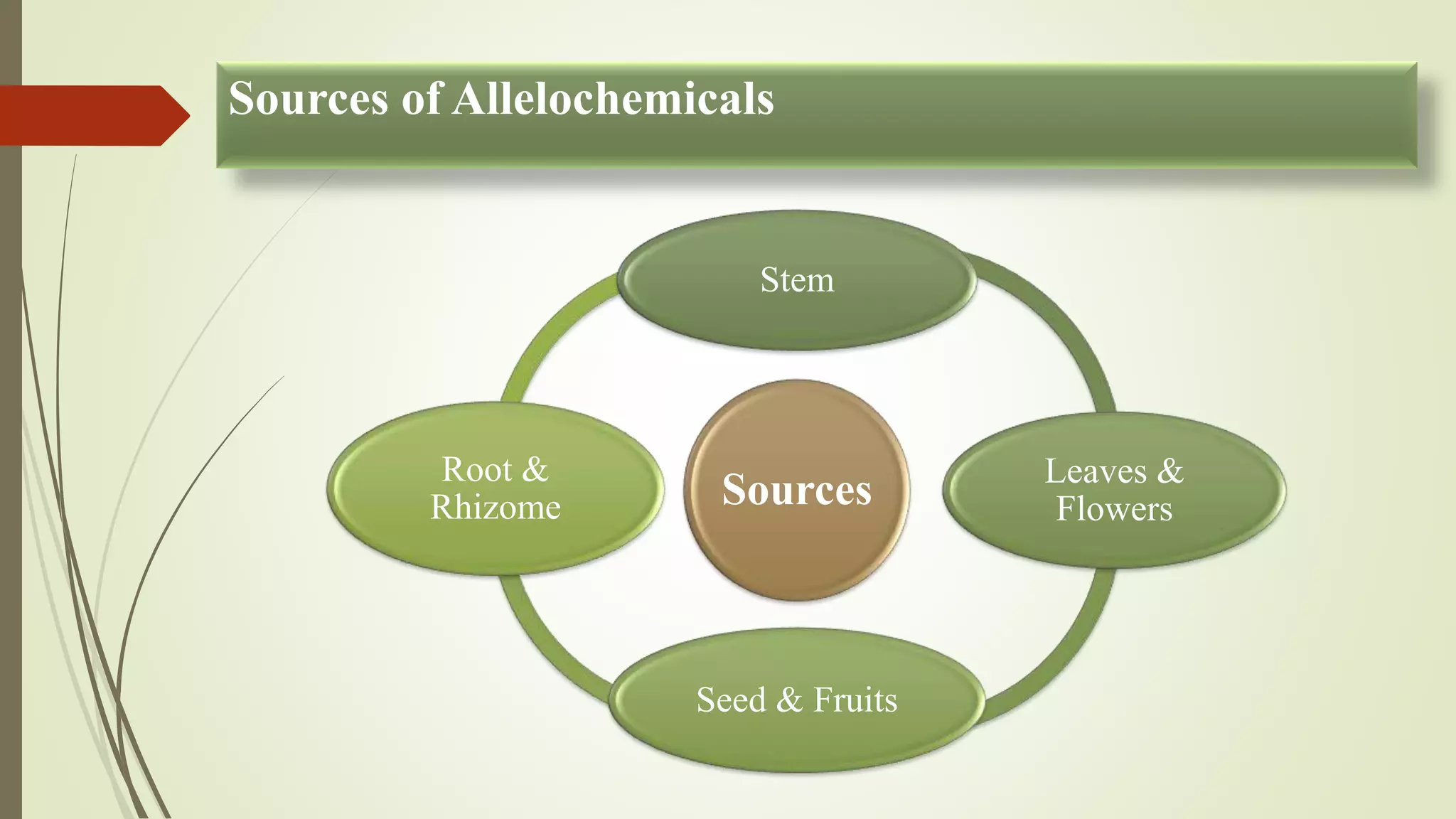 Sources of Allelochemicals

Stem

Root & Rhizome

Sources

Leaves & Flowers

Seed & Fruits